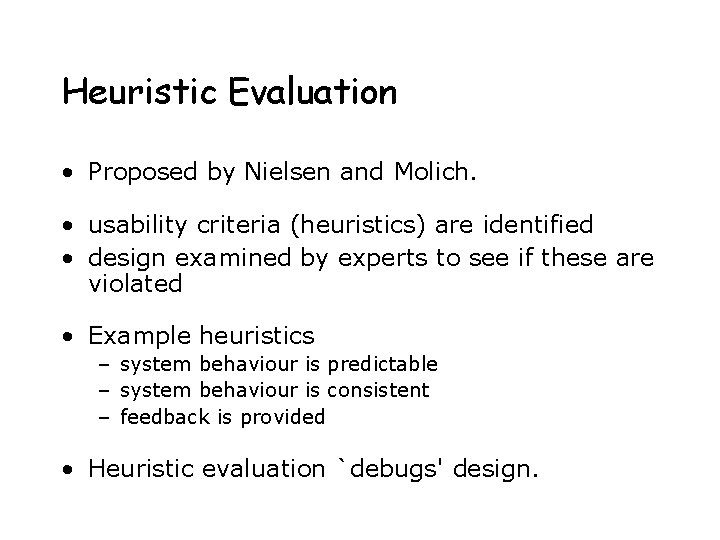 Heuristic Evaluation

• Proposed by Nielsen and Molich.

• usability criteria (heuristics) are identified
• design examined by experts to see if these are violated

• Example heuristics
– system behaviour is predictable
– system behaviour is consistent
– feedback is provided

• Heuristic evaluation `debugs' design.